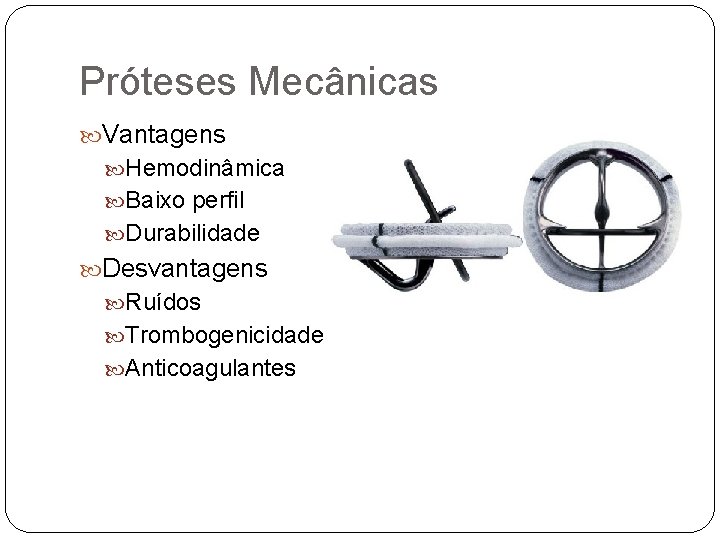 Próteses Mecânicas

Vantagens
Hemodinâmica
Baixo perfil
Durabilidade
Desvantagens
Ruídos
Trombogenicidade
Anticoagulantes